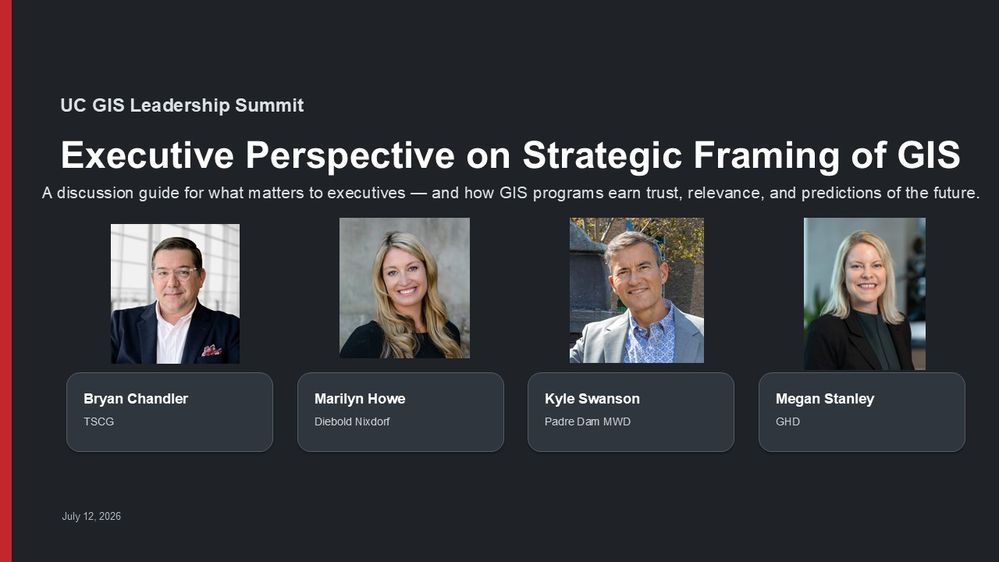 UC GIS Leadership Summit

Executive Perspective on Strategic Framing of GIS

A discussion guide for what matters to executives — and how GIS programs earn trust, relevance, and predictions of the future.

Bryan Chandler
TSCG

Marilyn Howe
Diebold Nixdorf

Kyle Swanson
Padre Dam MWD

Megan Stanley
GHD

July 12, 2026